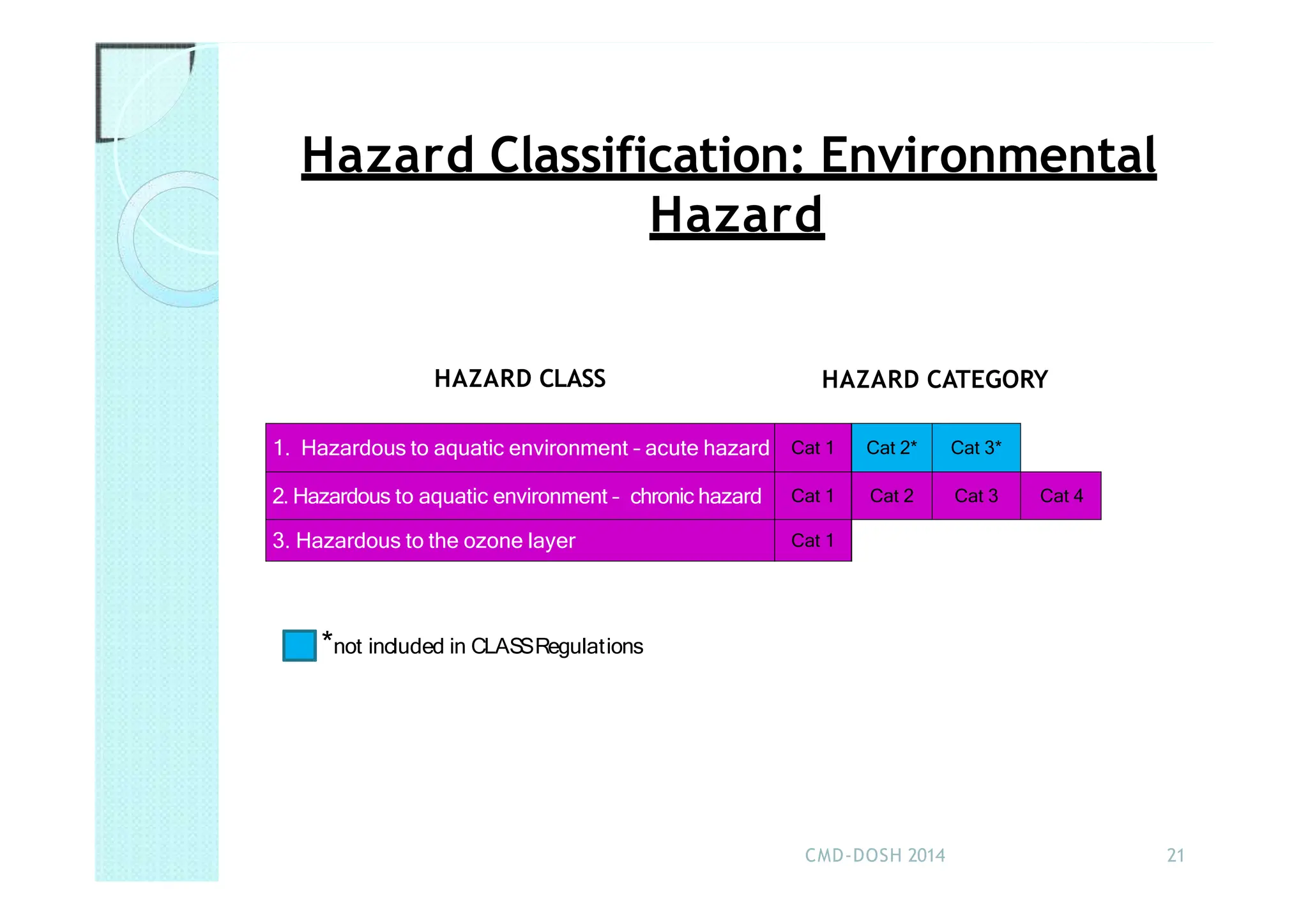 Hazard Classification: Environmental Hazard

| HAZARD CLASS | HAZARD CATEGORY | | | |
|---|---|---|---|---|
| 1. Hazardous to aquatic environment – acute hazard | Cat 1 | Cat 2* | Cat 3* | |
| 2. Hazardous to aquatic environment – chronic hazard | Cat 1 | Cat 2 | Cat 3 | Cat 4 |
| 3. Hazardous to the ozone layer | Cat 1 | | | |

*not included in CLASS Regulations

CMD-DOSH 2014

21